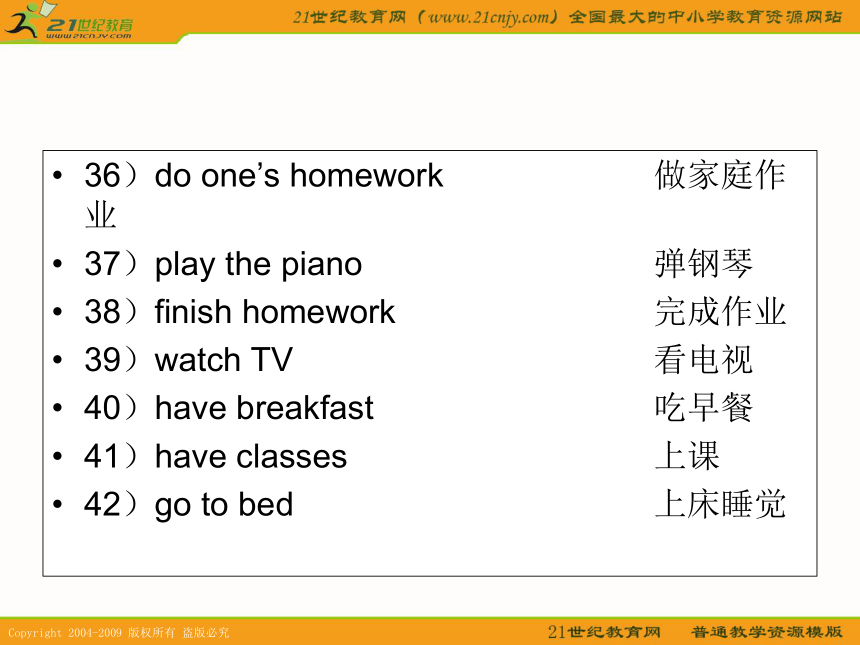 21世纪教育
www.21cnjy.com

21世纪教育网（www.21cnjy.com）全国最大的中小学教育资源网站

• 36）do one’s homework 做家庭作业
• 37）play the piano 弹钢琴
• 38）finish homework 完成作业
• 39）watch TV 看电视
• 40）have breakfast 吃早餐
• 41）have classes 上课
• 42）go to bed 上床睡觉

Copyright 2004-2009 版权所有 盗版必究

21世纪教育网 普通教学资源模版